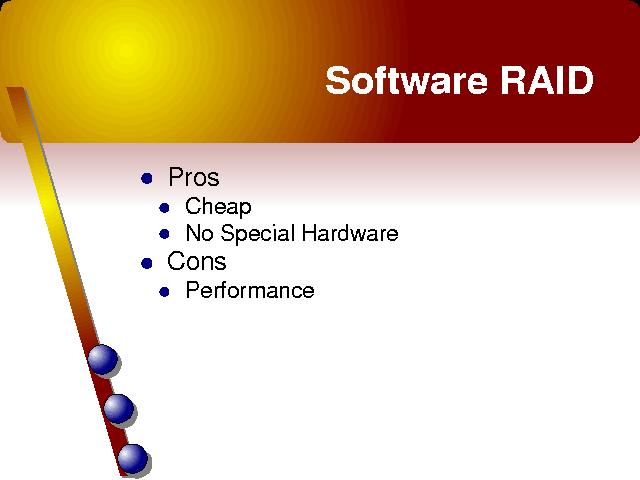 Software RAID

- Pros
  - Cheap
  - No Special Hardware
- Cons
  - Performance